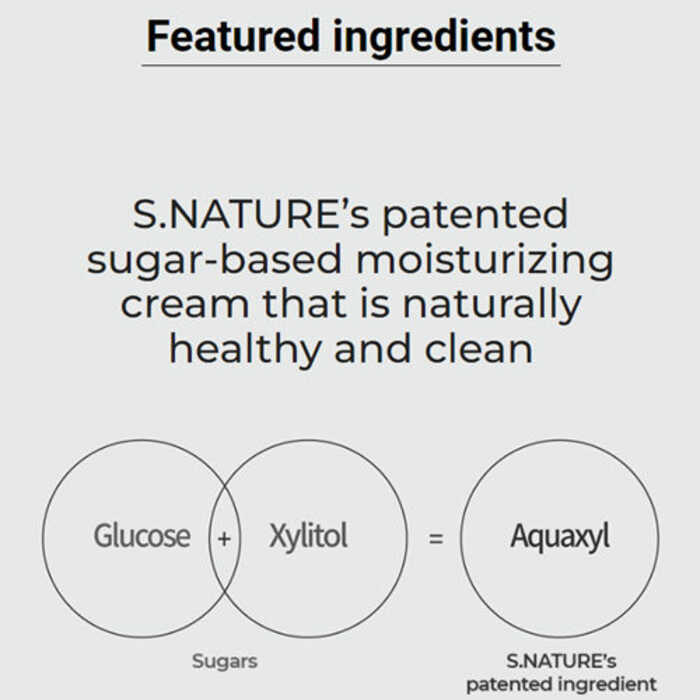 Featured ingredients

S.NATURE's patented sugar-based moisturizing cream that is naturally healthy and clean

Glucose + Xylitol = Aquaxyl

Sugars

S.NATURE's patented ingredient